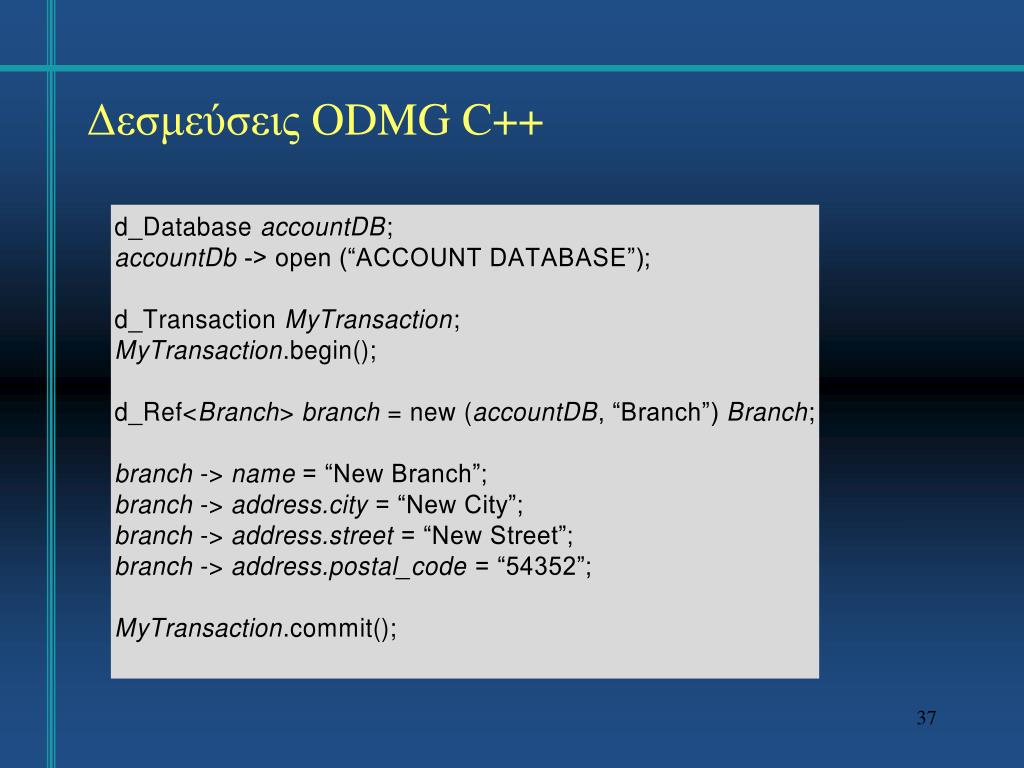 Δεσμεύσεις ODMG C++

d_Database accountDB;
accountDb -> open (“ACCOUNT DATABASE”);

d_Transaction MyTransaction;
MyTransaction.begin();

d_Ref<Branch> branch = new (accountDB, “Branch”) Branch;

branch -> name = “New Branch”;
branch -> address.city = “New City”;
branch -> address.street = “New Street”;
branch -> address.postal_code = “54352”;

MyTransaction.commit();

37